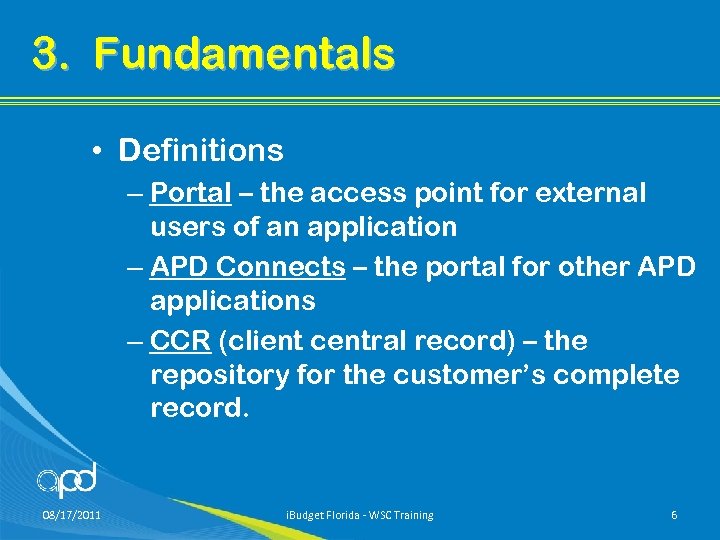 3. Fundamentals

• Definitions

– Portal – the access point for external users of an application

– APD Connects – the portal for other APD applications

– CCR (client central record) – the repository for the customer's complete record.

apd

08/17/2011

iBudget Florida - WSC Training

6